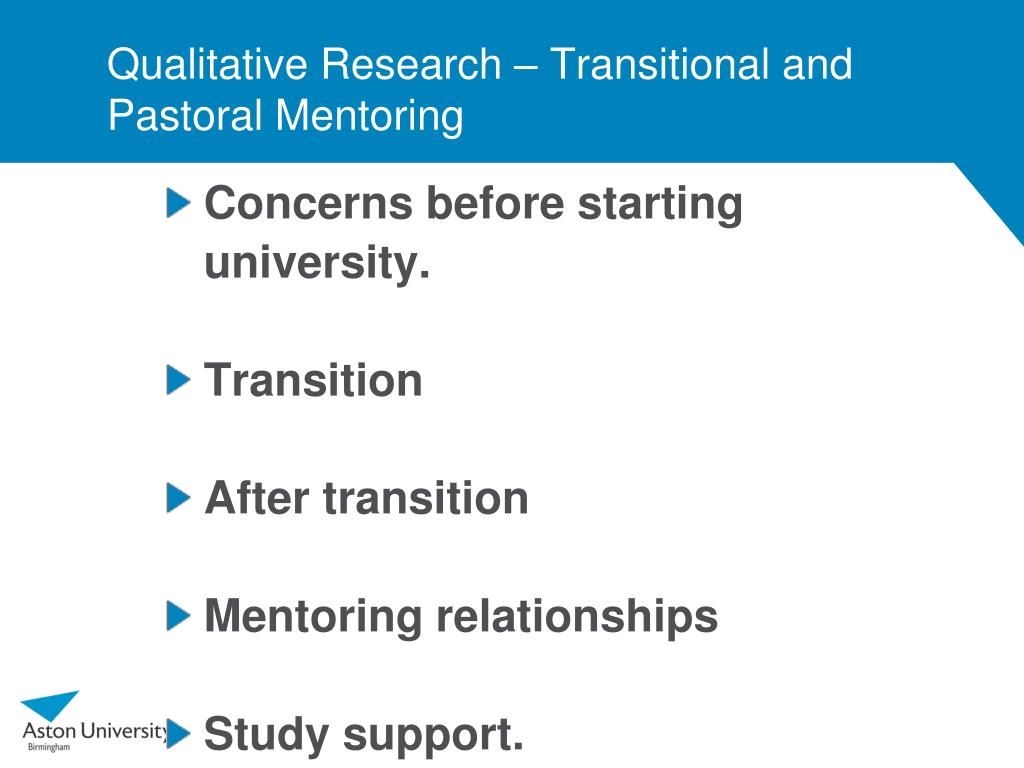 Qualitative Research – Transitional and Pastoral Mentoring

Concerns before starting university.

Transition

After transition

Mentoring relationships

Study support.

Aston University
Birmingham